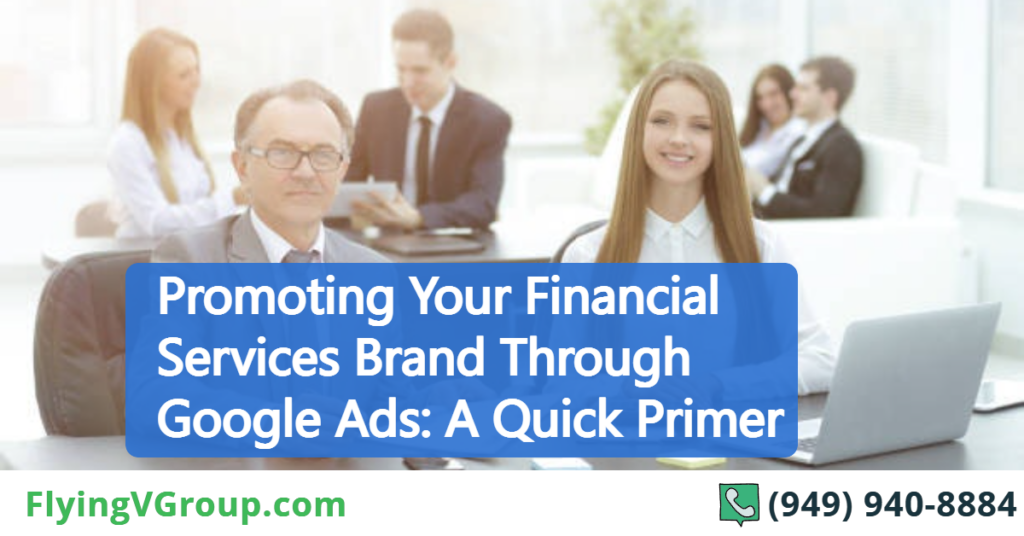 Promoting Your Financial Services Brand Through Google Ads: A Quick Primer

FlyingVGroup.com

(949) 940-8884